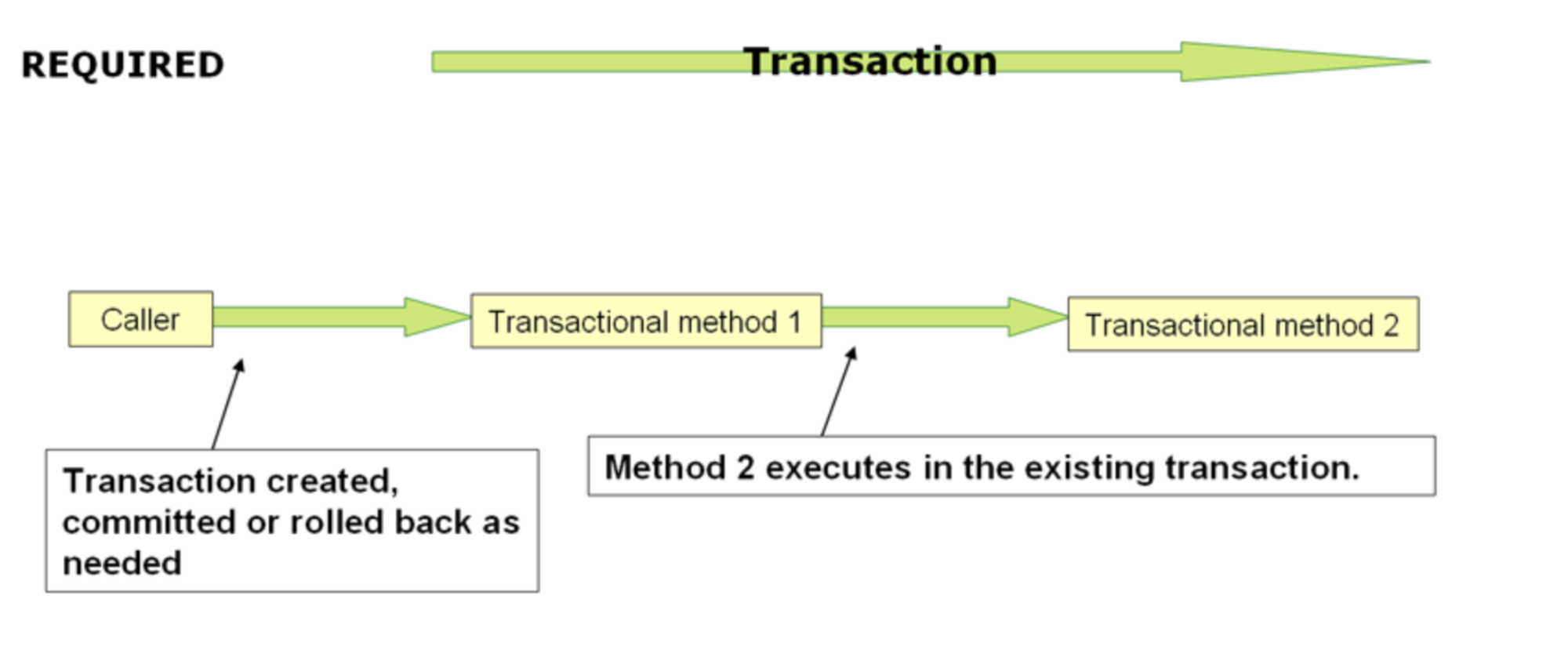 REQUIRED

Transaction

Caller

Transactional method 1

Transactional method 2

Transaction created, committed or rolled back as needed

Method 2 executes in the existing transaction.